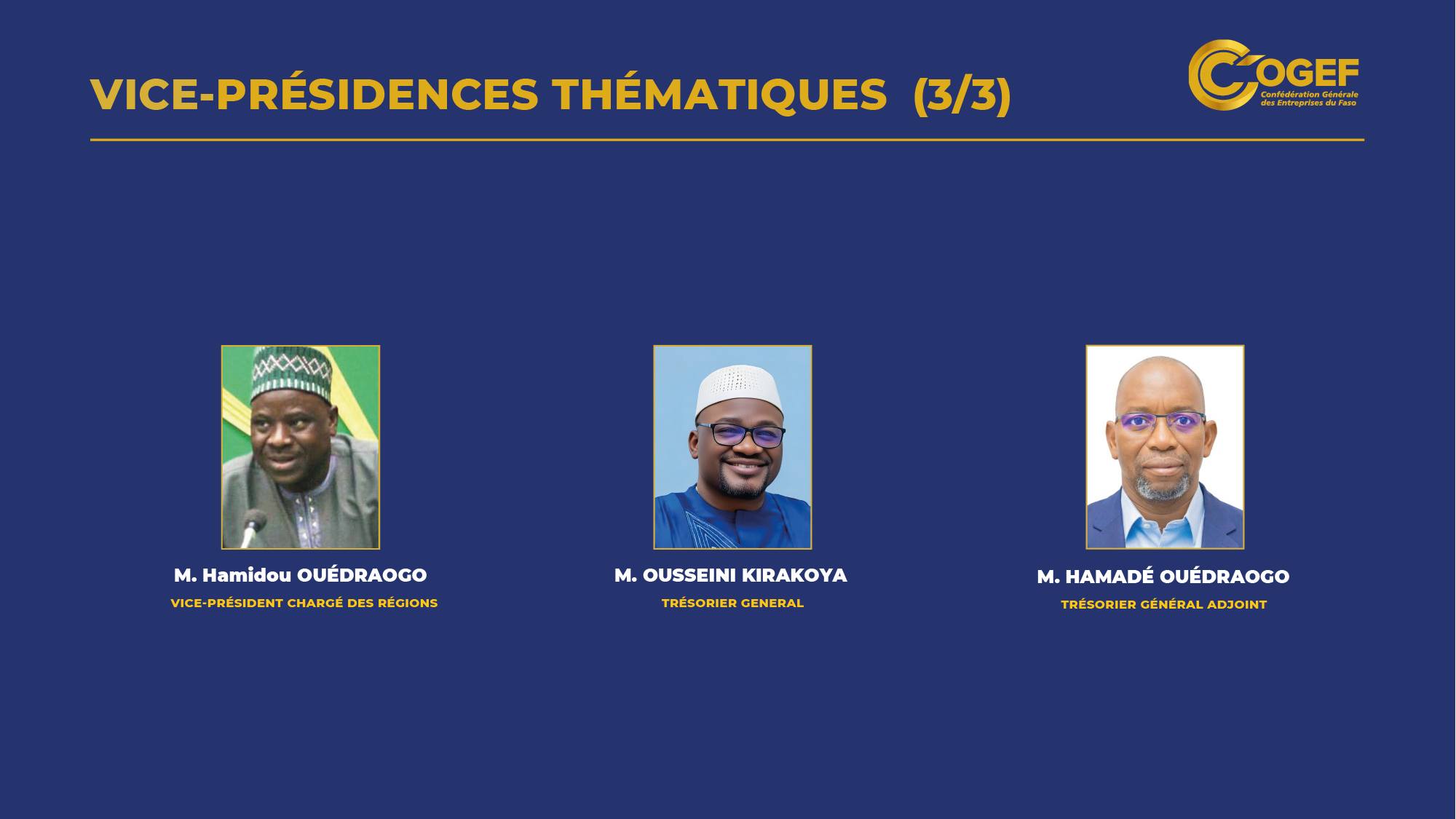 VICE-PRÉSIDENCES THÉMATIQUES (3/3)

COGEF
Confédération Générale des Entreprises du Faso

M. Hamidou OUÉDRAOGO
VICE-PRÉSIDENT CHARGÉ DES RÉGIONS

M. OUSSEINI KIRAKOYA
TRÉSORIER GENERAL

M. HAMADÉ OUÉDRAOGO
TRÉSORIER GÉNÉRAL ADJOINT